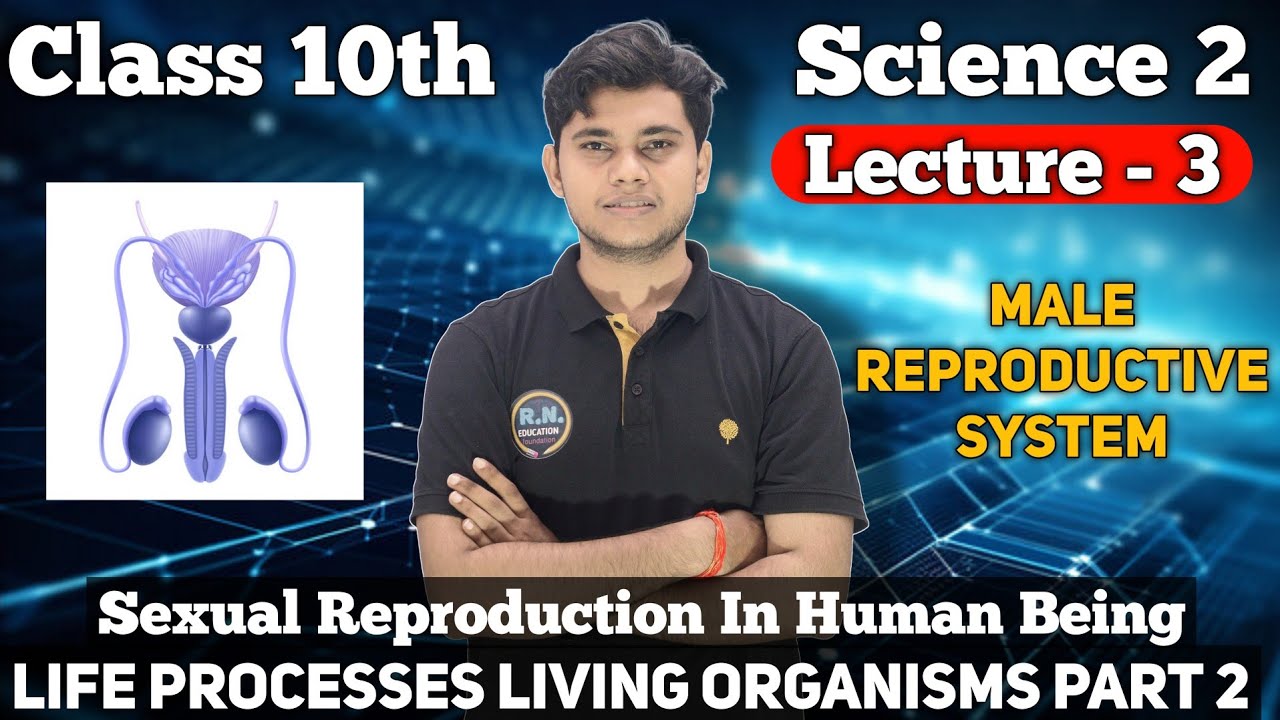 Class 10th

Science 2

Lecture - 3

MALE REPRODUCTIVE SYSTEM

R.N. EDUCATION foundation

Sexual Reproduction In Human Being

LIFE PROCESSES LIVING ORGANISMS PART 2